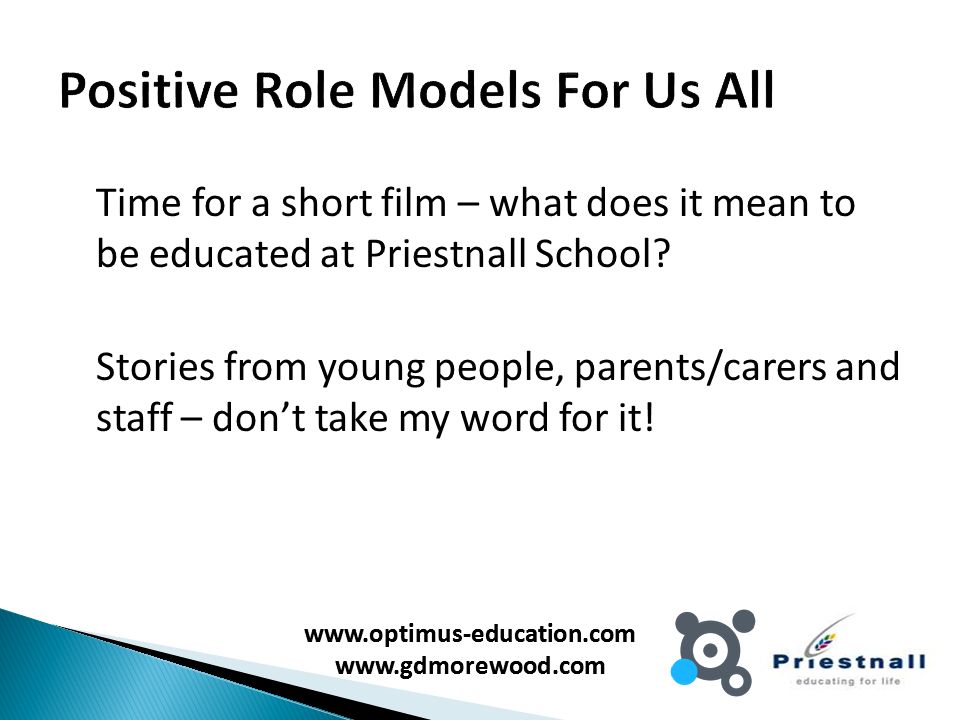 Positive Role Models For Us All

Time for a short film – what does it mean to be educated at Priestnall School?

Stories from young people, parents/carers and staff – don't take my word for it!

www.optimus-education.com
www.gdmorewood.com

Priestnall
educating for life